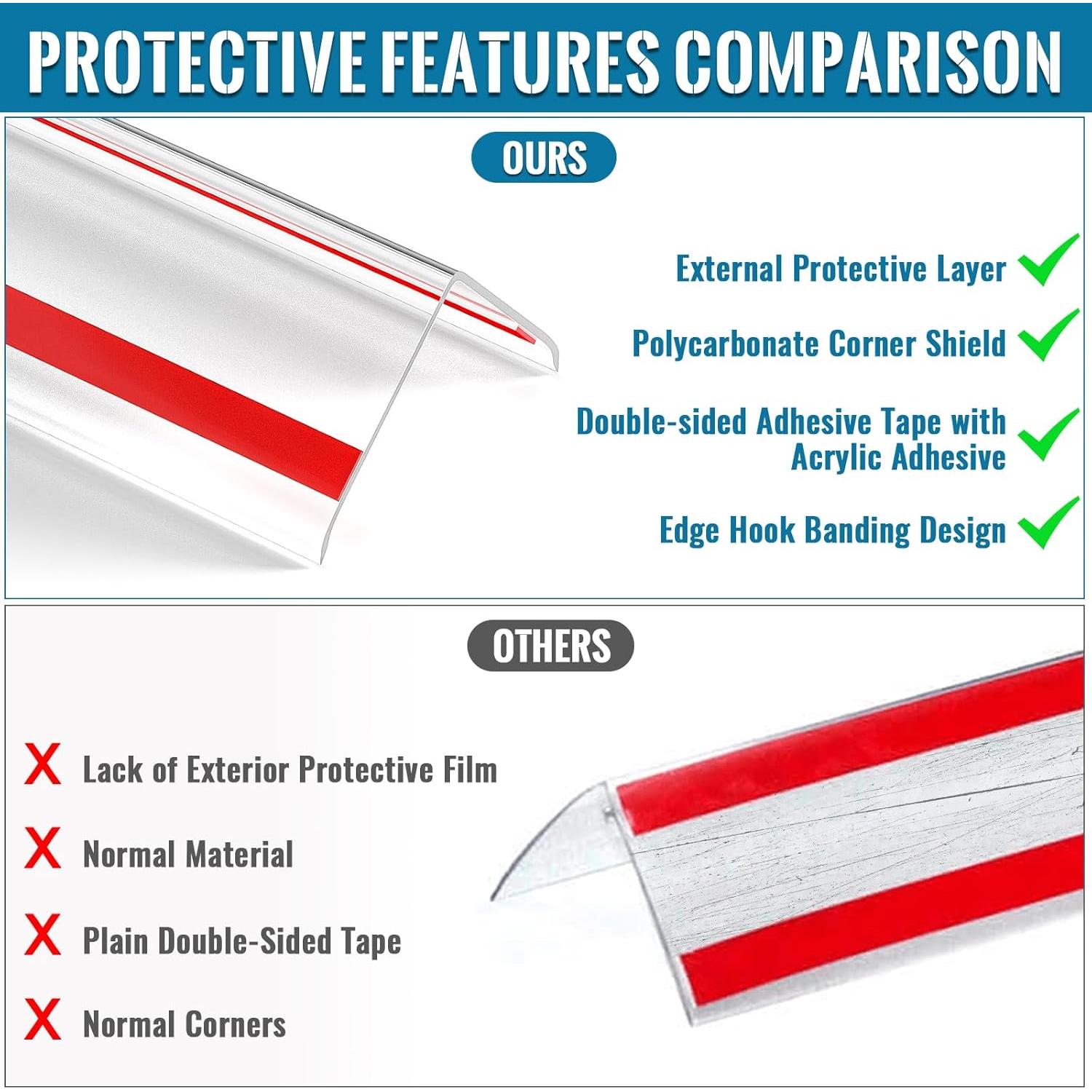 PROTECTIVE FEATURES COMPARISON

OURS

External Protective Layer

Polycarbonate Corner Shield

Double-sided Adhesive Tape with Acrylic Adhesive

Edge Hook Banding Design

OTHERS

X Lack of Exterior Protective Film

X Normal Material

X Plain Double-Sided Tape

X Normal Corners